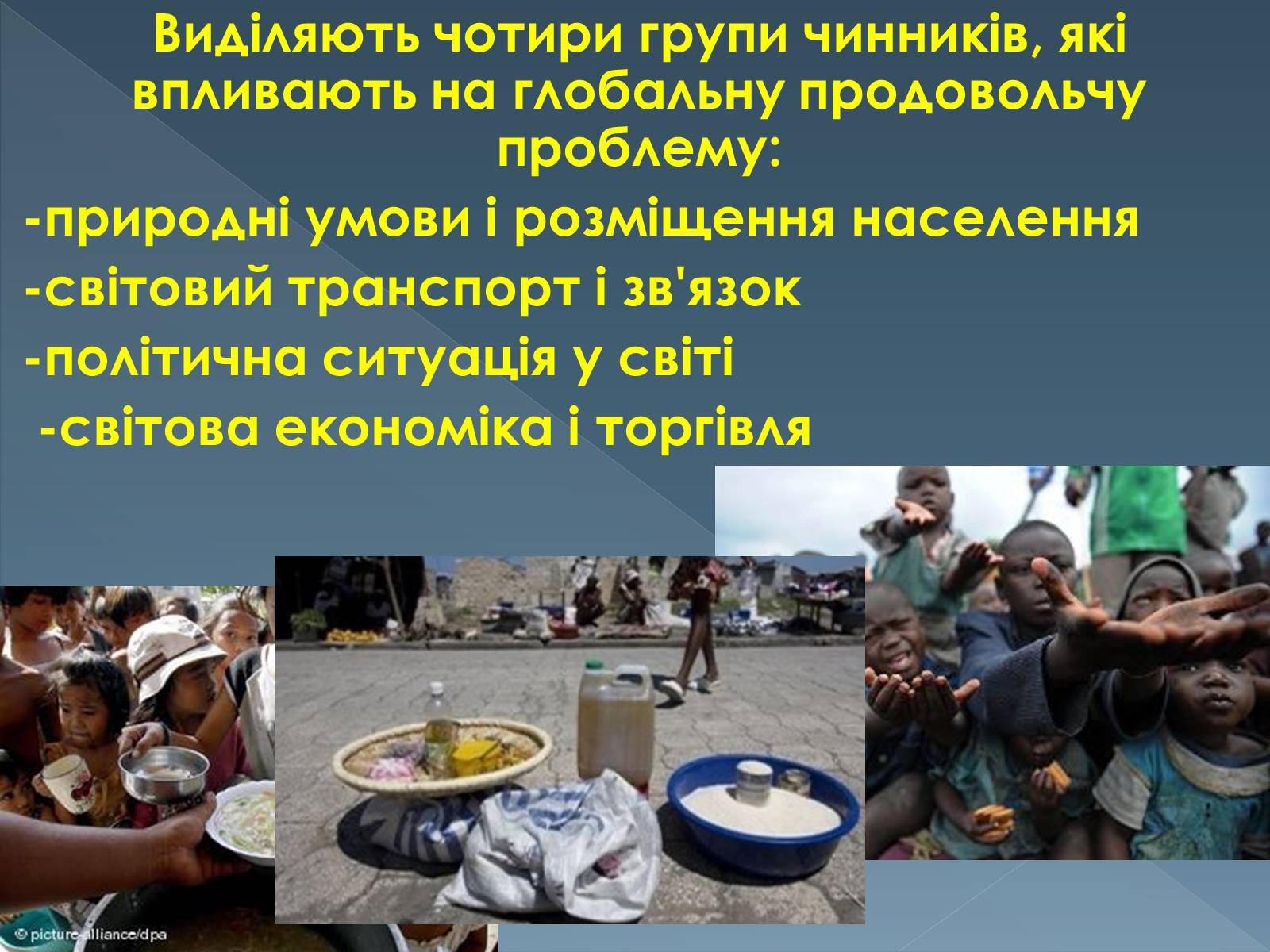 Виділяють чотири групи чинників, які впливають на глобальну продовольчу проблему:

-природні умови і розміщення населення

-світовий транспорт і зв'язок

-політична ситуація у світі

-світова економіка і торгівля

© picture-alliance/dpa